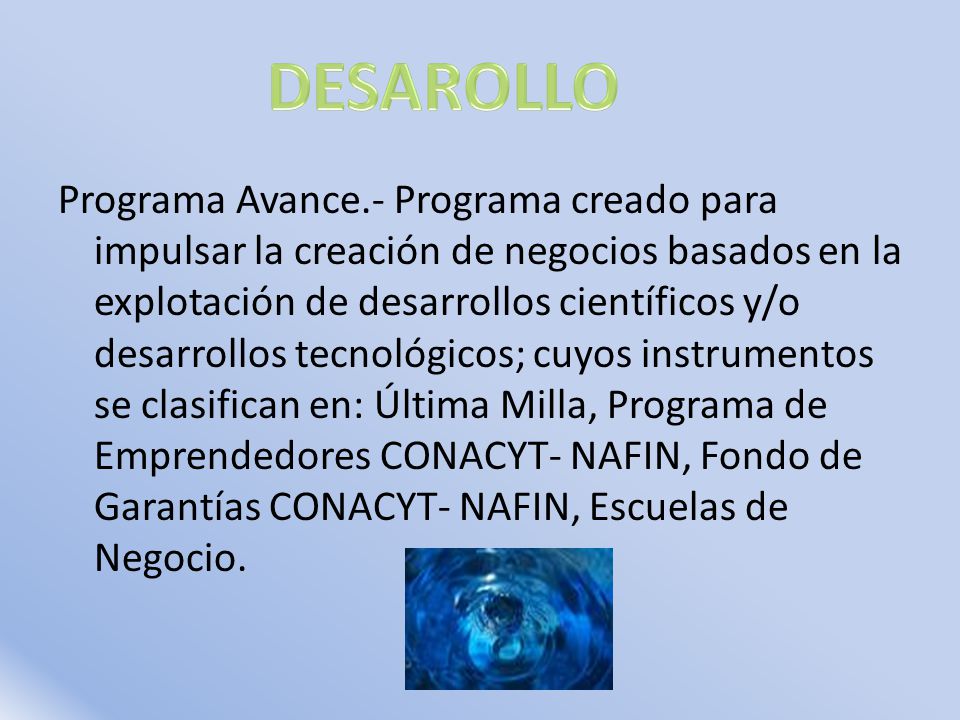 DESAROLLO

Programa Avance.- Programa creado para impulsar la creación de negocios basados en la explotación de desarrollos científicos y/o desarrollos tecnológicos; cuyos instrumentos se clasifican en: Última Milla, Programa de Emprendedores CONACYT- NAFIN, Fondo de Garantías CONACYT- NAFIN, Escuelas de Negocio.